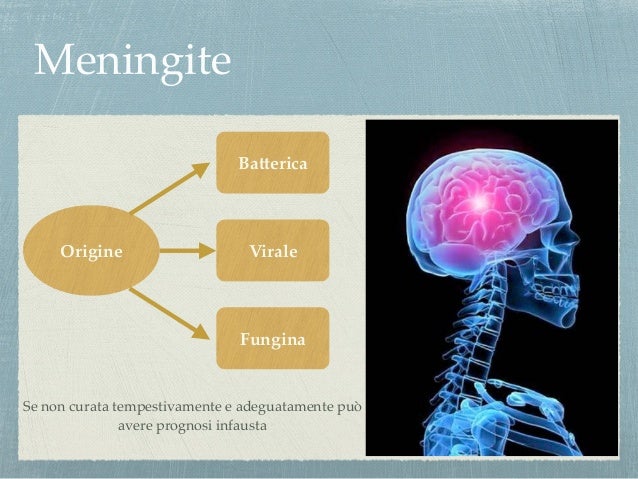 Meningite

Origine

Batterica

Virale

Fungina

Se non curata tempestivamente e adeguatamente può avere prognosi infausta